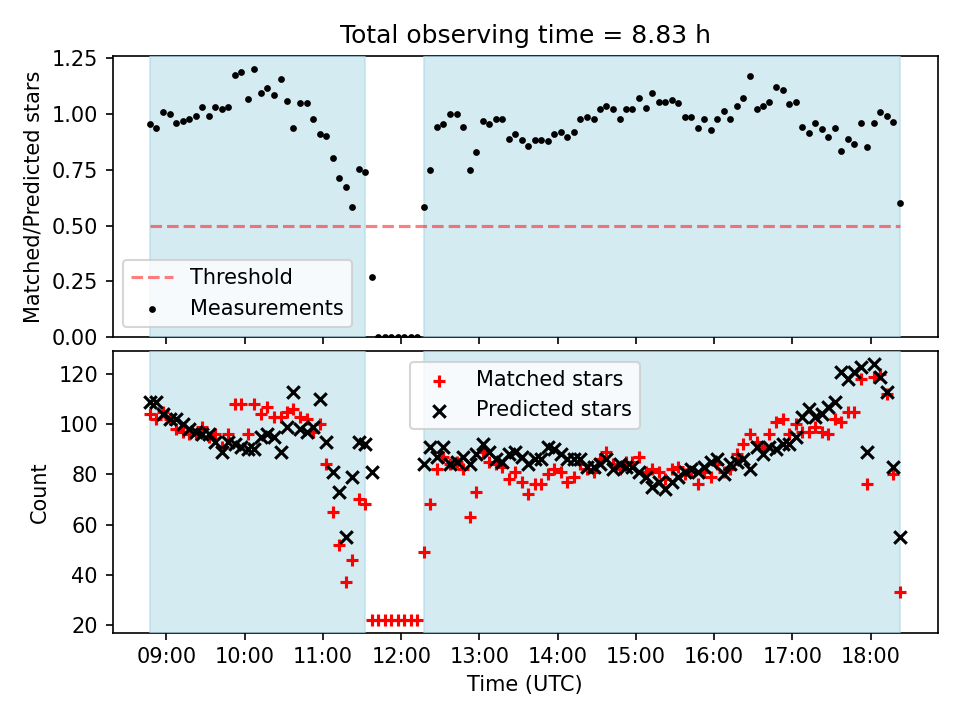 Total observing time = 8.83 h

Matched/Predicted stars

1.25
1.00
0.75
0.50
0.25
0.00

Threshold
Measurements

Count

120
100
80
60
40
20

Matched stars
Predicted stars

09:00
10:00
11:00
12:00
13:00
14:00
15:00
16:00
17:00
18:00

Time (UTC)